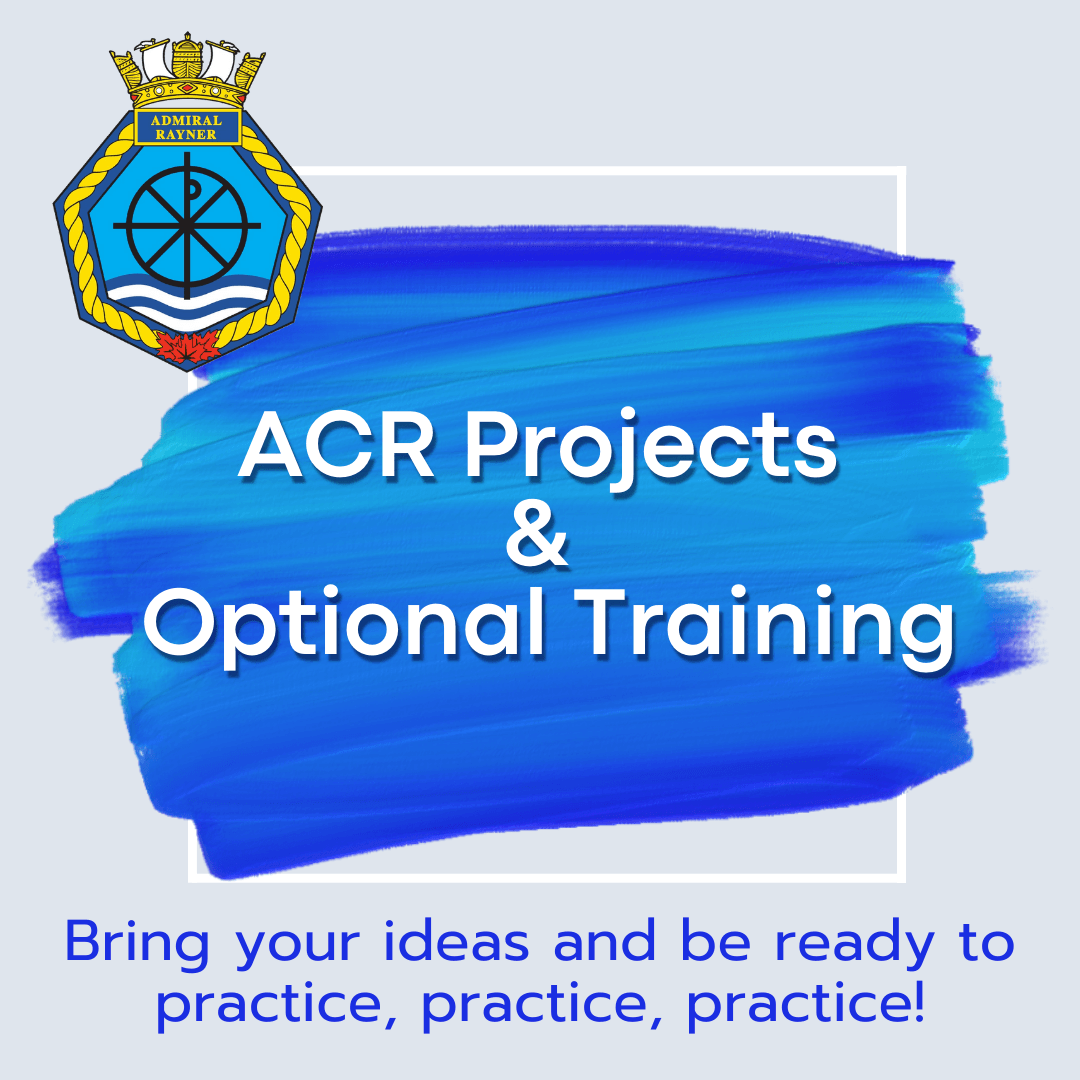 ADMIRAL RAYNER

ACR Projects & Optional Training

Bring your ideas and be ready to practice, practice, practice!